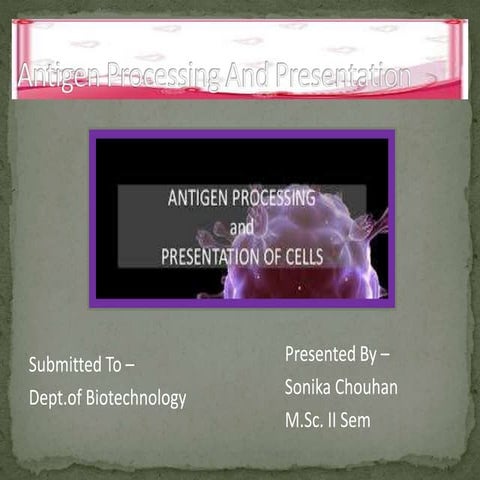 Antigen Processing And Presentation

ANTIGEN PROCESSING
and
PRESENTATION OF CELLS

Submitted To –
Dept.of Biotechnology

Presented By –
Sonika Chouhan
M.Sc. II Sem